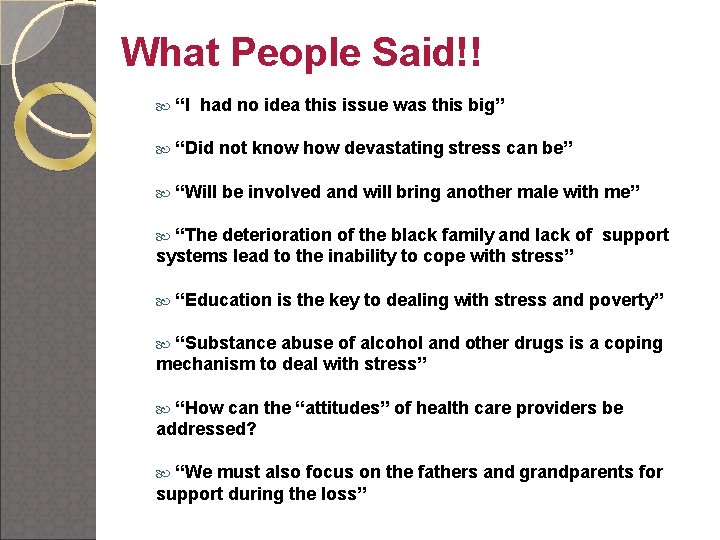 What People Said!!

“I had no idea this issue was this big”

“Did not know how devastating stress can be”

“Will be involved and will bring another male with me”

“The deterioration of the black family and lack of support systems lead to the inability to cope with stress”

“Education is the key to dealing with stress and poverty”

“Substance abuse of alcohol and other drugs is a coping mechanism to deal with stress”

“How can the “attitudes” of health care providers be addressed?

“We must also focus on the fathers and grandparents for support during the loss”